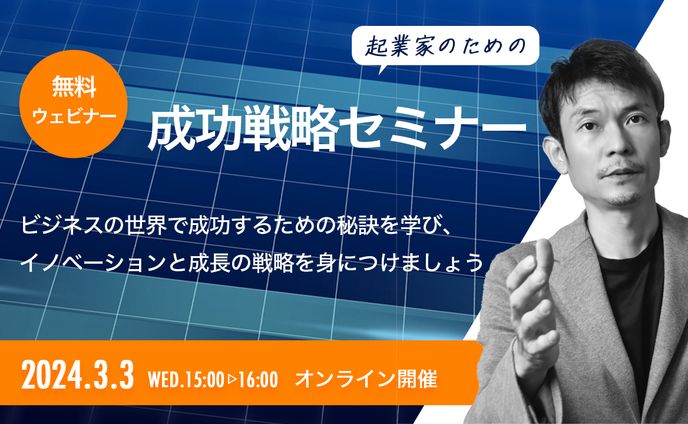 無料
ウェビナー

起業家のための

成功戦略セミナー

ビジネスの世界で成功するための秘訣を学び、
イノベーションと成長の戦略を身につけましょう

2024.3.3 WED.15:00▷16:00 オンライン開催